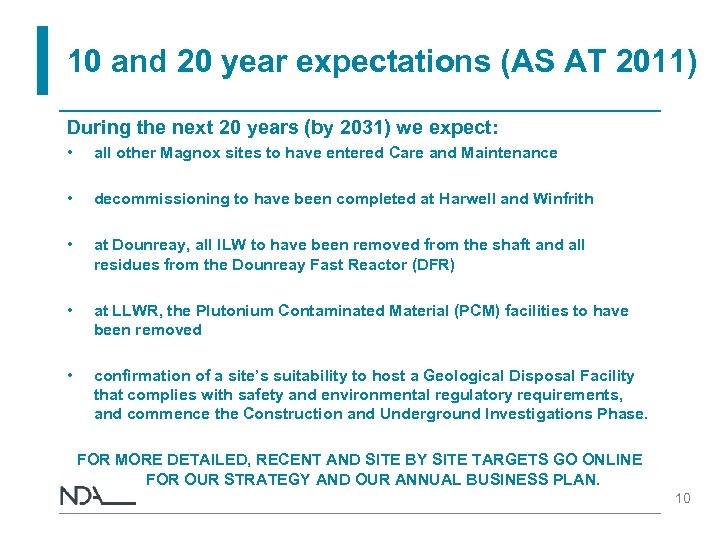 10 and 20 year expectations (AS AT 2011)

During the next 20 years (by 2031) we expect:

• all other Magnox sites to have entered Care and Maintenance

• decommissioning to have been completed at Harwell and Winfrith

• at Dounreay, all ILW to have been removed from the shaft and all residues from the Dounreay Fast Reactor (DFR)

• at LLWR, the Plutonium Contaminated Material (PCM) facilities to have been removed

• confirmation of a site's suitability to host a Geological Disposal Facility that complies with safety and environmental regulatory requirements, and commence the Construction and Underground Investigations Phase.

FOR MORE DETAILED, RECENT AND SITE BY SITE TARGETS GO ONLINE FOR OUR STRATEGY AND OUR ANNUAL BUSINESS PLAN.

NDA

10